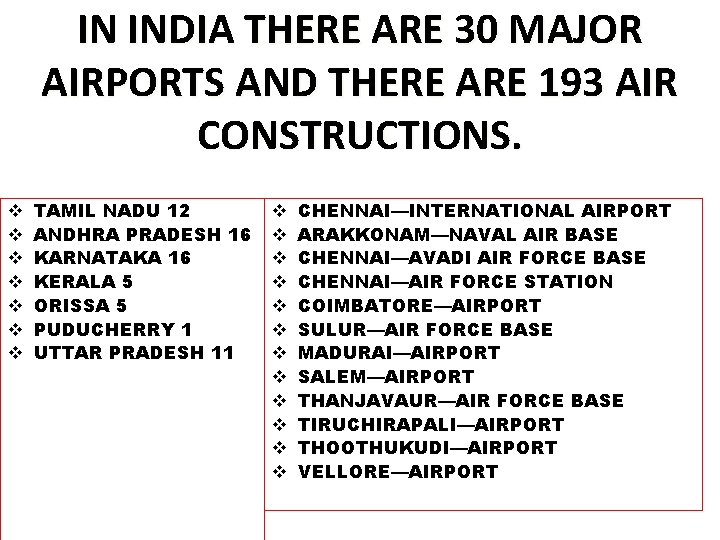 IN INDIA THERE ARE 30 MAJOR AIRPORTS AND THERE ARE 193 AIR CONSTRUCTIONS.

❖ TAMIL NADU 12
❖ ANDHRA PRADESH 16
❖ KARNATAKA 16
❖ KERALA 5
❖ ORISSA 5
❖ PUDUCHERRY 1
❖ UTTAR PRADESH 11

❖ CHENNAI—INTERNATIONAL AIRPORT
❖ ARAKKONAM—NAVAL AIR BASE
❖ CHENNAI—AVADI AIR FORCE BASE
❖ CHENNAI—AIR FORCE STATION
❖ COIMBATORE—AIRPORT
❖ SULUR—AIR FORCE BASE
❖ MADURAI—AIRPORT
❖ SALEM—AIRPORT
❖ THANJAVAUR—AIR FORCE BASE
❖ TIRUCHIRAPALI—AIRPORT
❖ THOOTHUKUDI—AIRPORT
❖ VELLORE—AIRPORT